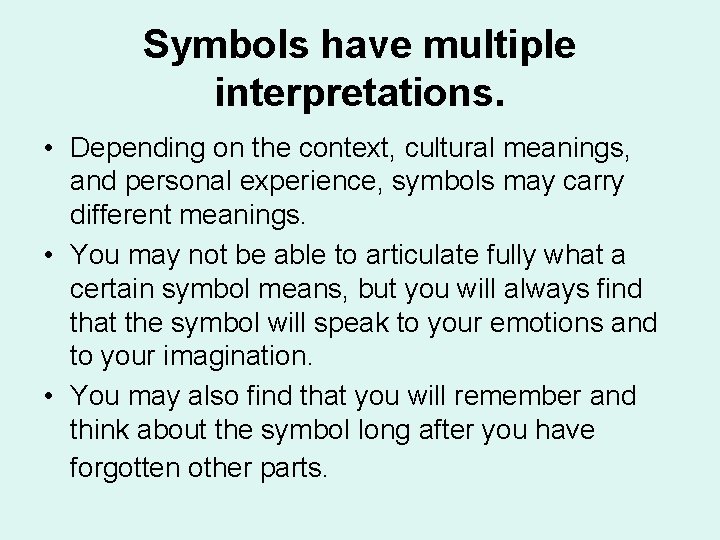 Symbols have multiple interpretations.

• Depending on the context, cultural meanings, and personal experience, symbols may carry different meanings.
• You may not be able to articulate fully what a certain symbol means, but you will always find that the symbol will speak to your emotions and to your imagination.
• You may also find that you will remember and think about the symbol long after you have forgotten other parts.